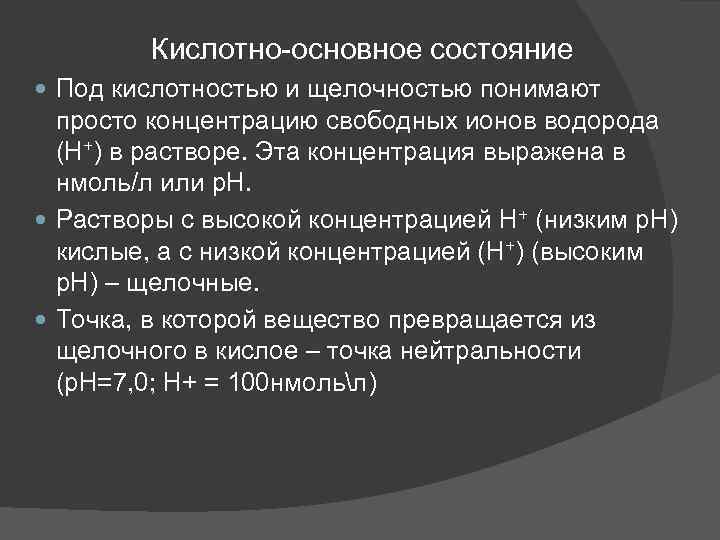 Кислотно-основное состояние

Под кислотностью и щелочностью понимают просто концентрацию свободных ионов водорода ($H^+$) в растворе. Эта концентрация выражена в нмоль/л или pH.

Растворы с высокой концентрацией $H^+$ (низким pH) кислые, а с низкой концентрацией ($H^+$) (высоким pH) – щелочные.

Точка, в которой вещество превращается из щелочного в кислое – точка нейтральности (pH=7,0; H+ = 100нмоль\л)